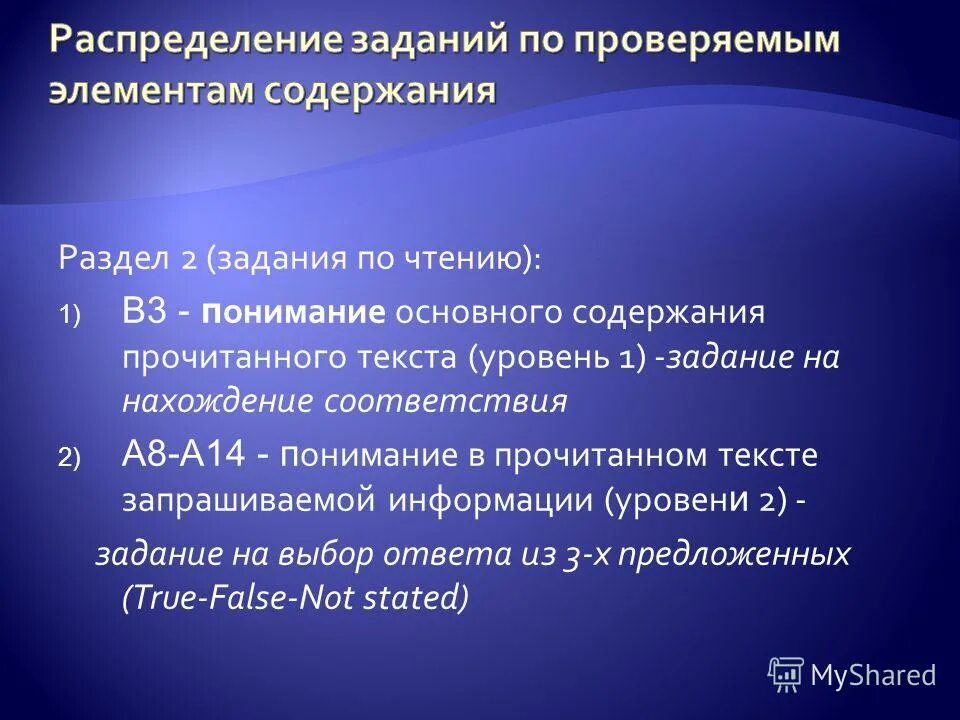 Распределение заданий по проверяемым элементам содержания

Раздел 2 (задания по чтению):

1) В3 - понимание основного содержания прочитанного текста (уровень 1) -задание на нахождение соответствия

2) А8-А14 - понимание в прочитанном тексте запрашиваемой информации (уровени 2) -

задание на выбор ответа из 3-х предложенных (True-False-Not stated)

MyShared